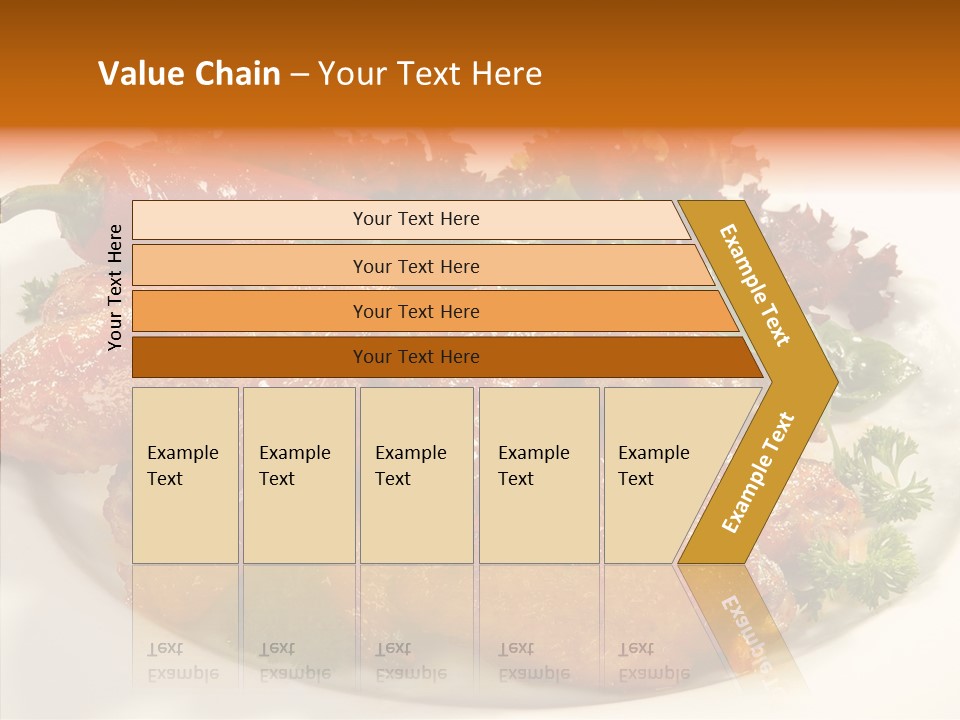 Value Chain – Your Text Here

Your Text Here

Your Text Here

Your Text Here

Your Text Here

Your Text Here

Example Text

Example Text

Example Text

Example Text

Example Text

Example Text

Example Text